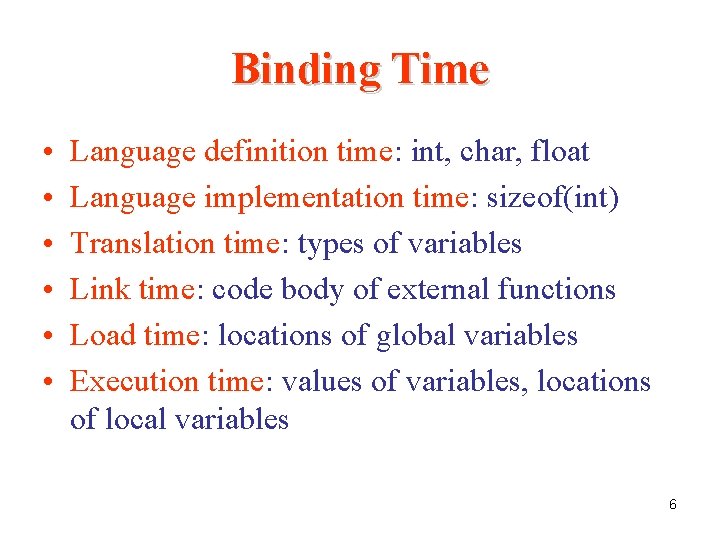 Binding Time

• Language definition time: int, char, float
• Language implementation time: sizeof(int)
• Translation time: types of variables
• Link time: code body of external functions
• Load time: locations of global variables
• Execution time: values of variables, locations of local variables

6